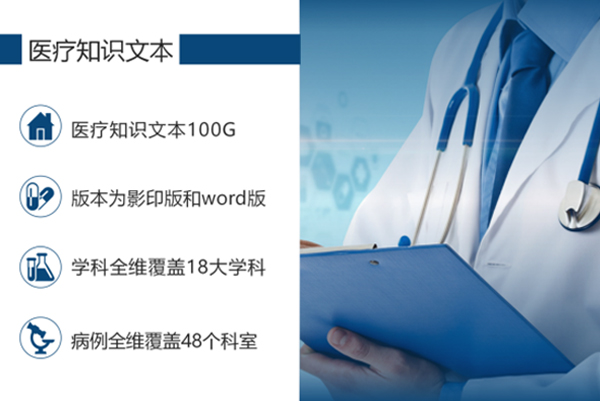 医疗知识文本

医疗知识文本100G

版本为影印版和word版

学科全维覆盖18大学科

病例全维覆盖48个科室